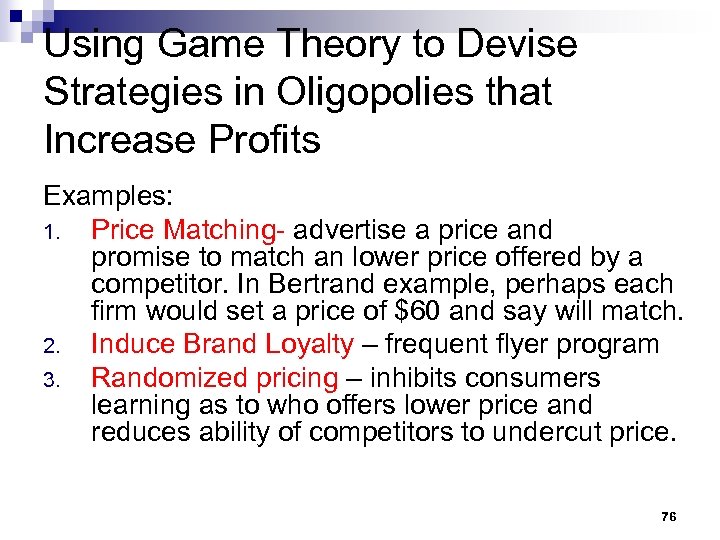 Using Game Theory to Devise Strategies in Oligopolies that Increase Profits

Examples:

1. Price Matching- advertise a price and promise to match an lower price offered by a competitor. In Bertrand example, perhaps each firm would set a price of \$60 and say will match.
2. Induce Brand Loyalty – frequent flyer program
3. Randomized pricing – inhibits consumers learning as to who offers lower price and reduces ability of competitors to undercut price.

76